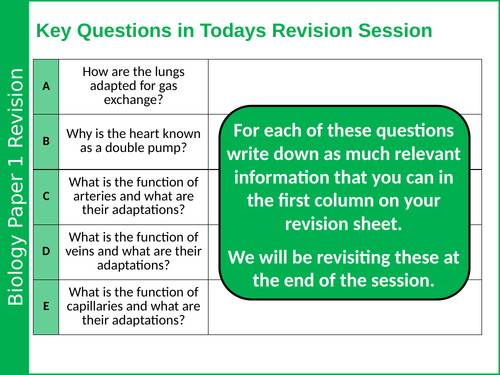 Biology Paper 1 Revision

Key Questions in Todays Revision Session

| A | How are the lungs adapted for gas exchange? | |
|---|---|---|
| B | Why is the heart known as a double pump? | |
| C | What is the function of arteries and what are their adaptations? | |
| D | What is the function of veins and what are their adaptations? | |
| E | What is the function of capillaries and what are their adaptations? | |

For each of these questions write down as much relevant information that you can in the first column on your revision sheet.

We will be revisiting these at the end of the session.